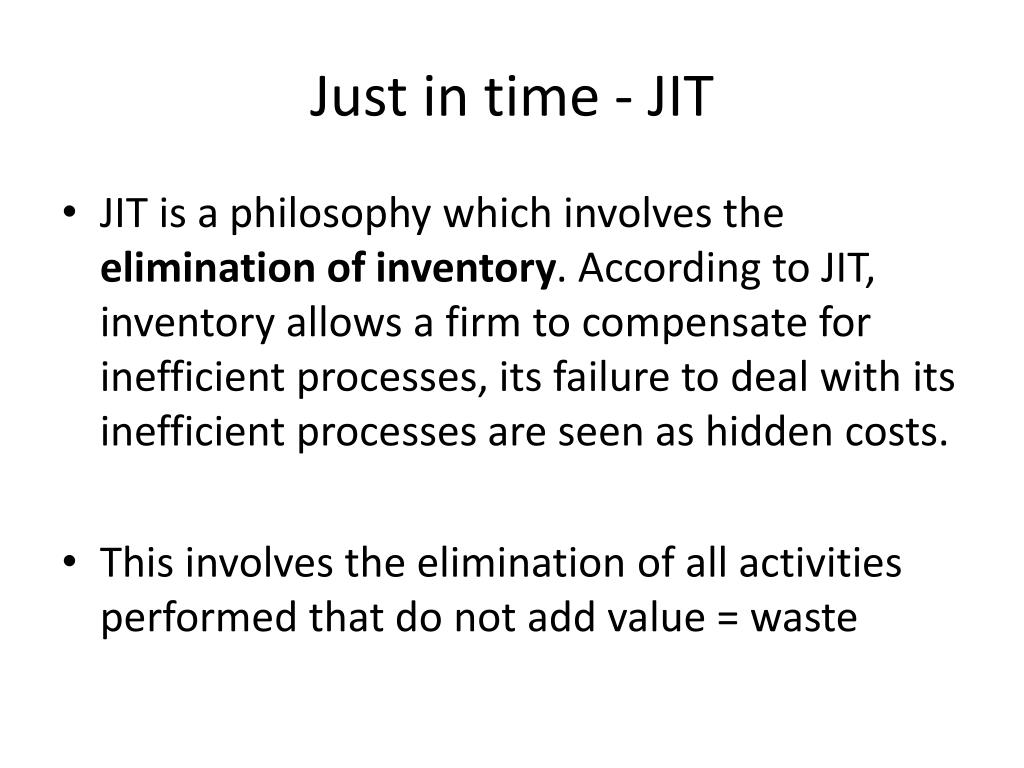 Just in time - JIT

• JIT is a philosophy which involves the elimination of inventory. According to JIT, inventory allows a firm to compensate for inefficient processes, its failure to deal with its inefficient processes are seen as hidden costs.

• This involves the elimination of all activities performed that do not add value = waste